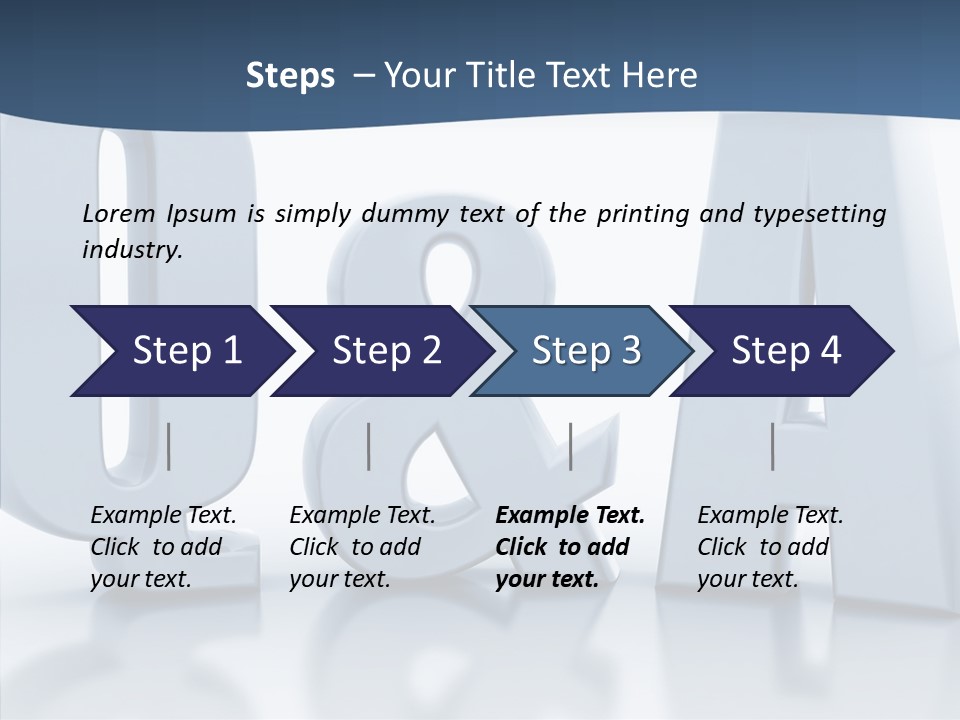 Steps – Your Title Text Here

Lorem Ipsum is simply dummy text of the printing and typesetting industry.

Step 1

Step 2

Step 3

Step 4

Example Text. Click to add your text.

Example Text. Click to add your text.

Example Text. Click to add your text.

Example Text. Click to add your text.